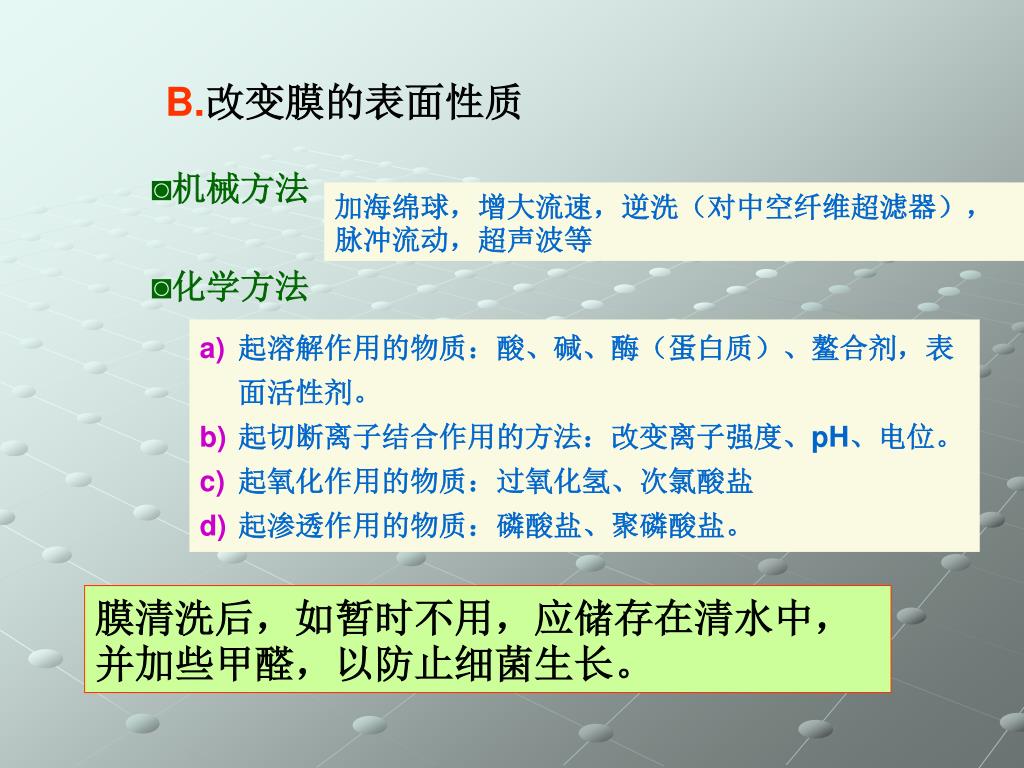 B.改变膜的表面性质

◙机械方法

加海绵球，增大流速，逆洗（对中空纤维超滤器），脉冲流动，超声波等

◙化学方法

a) 起溶解作用的物质：酸、碱、酶（蛋白质）、螯合剂，表面活性剂。
b) 起切断离子结合作用的方法：改变离子强度、pH、电位。
c) 起氧化作用的物质：过氧化氢、次氯酸盐
d) 起渗透作用的物质：磷酸盐、聚磷酸盐。

膜清洗后，如暂时不用，应储存在清水中，并加些甲醛，以防止细菌生长。